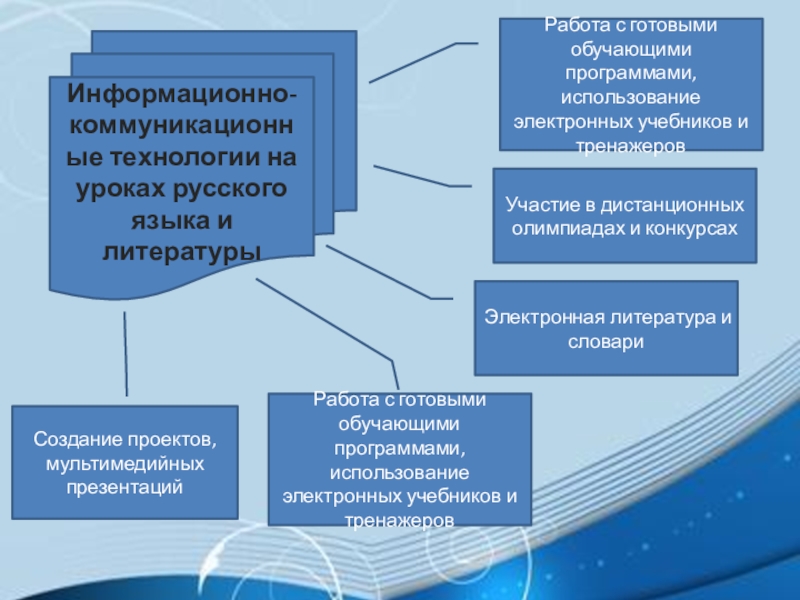 Информационно-коммуникационные технологии на уроках русского языка и литературы

Работа с готовыми обучающими программами, использование электронных учебников и тренажеров

Участие в дистанционных олимпиадах и конкурсах

Электронная литература и словари

Работа с готовыми обучающими программами, использование электронных учебников и тренажеров

Создание проектов, мультимедийных презентаций